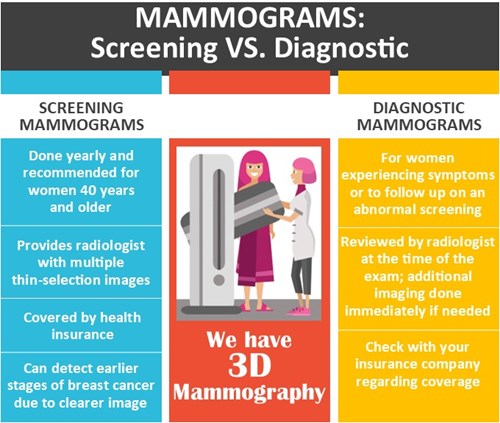 MAMMOGRAMS:
Screening VS. Diagnostic

SCREENING MAMMOGRAMS

Done yearly and recommended for women 40 years and older

Provides radiologist with multiple thin-selection images

Covered by health insurance

Can detect earlier stages of breast cancer due to clearer image

We have 3D Mammography

DIAGNOSTIC MAMMOGRAMS

For women experiencing symptoms or to follow up on an abnormal screening

Reviewed by radiologist at the time of the exam; additional imaging done immediately if needed

Check with your insurance company regarding coverage